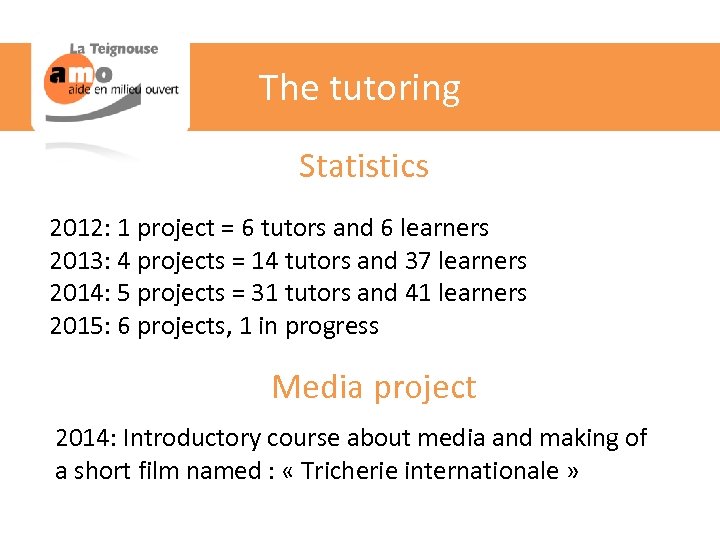 La Teignouse
amo
aide en milieu ouvert

The tutoring

Statistics

2012: 1 project = 6 tutors and 6 learners
2013: 4 projects = 14 tutors and 37 learners
2014: 5 projects = 31 tutors and 41 learners
2015: 6 projects, 1 in progress

Media project

2014: Introductory course about media and making of a short film named : « Tricherie internationale »